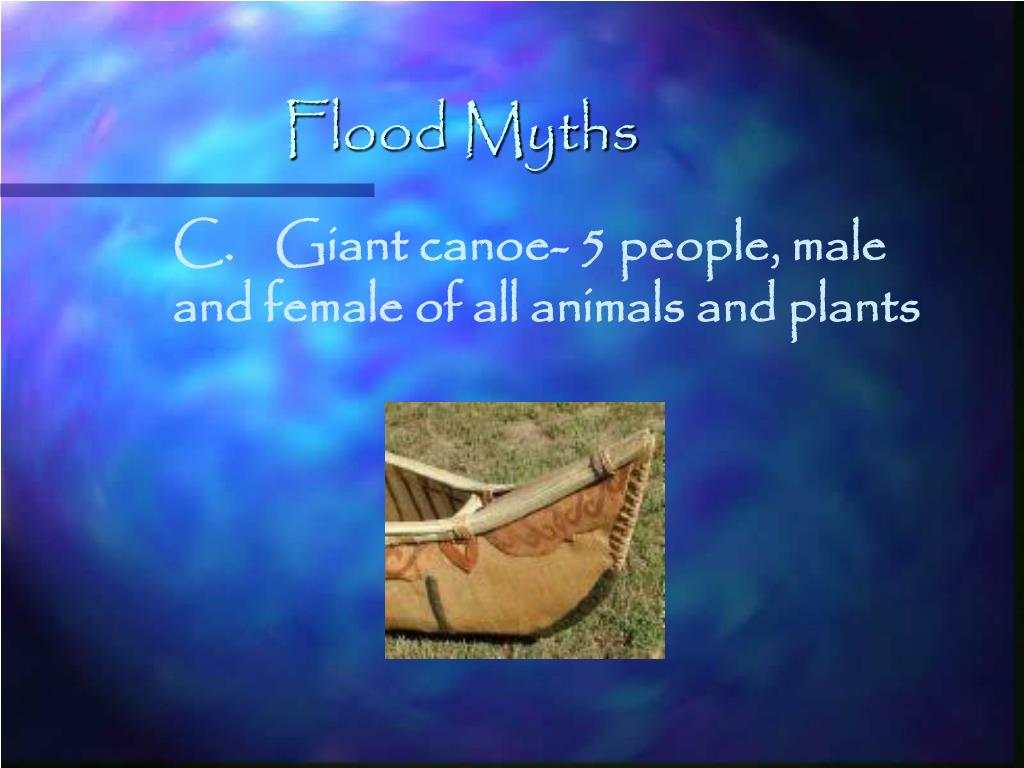 Flood Myths

C. Giant canoe- 5 people, male and female of all animals and plants